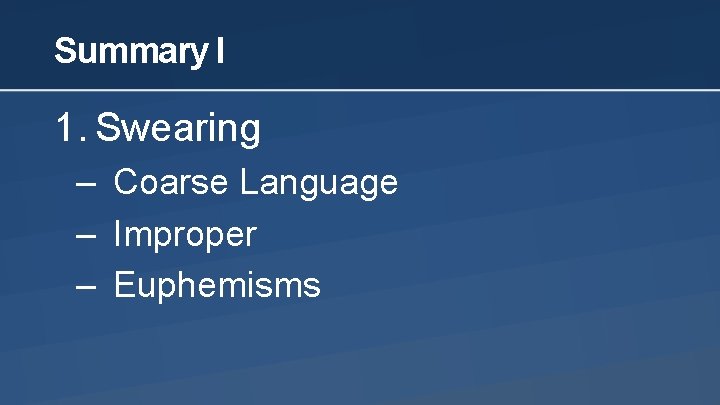 Summary I

1. Swearing
– Coarse Language
– Improper
– Euphemisms